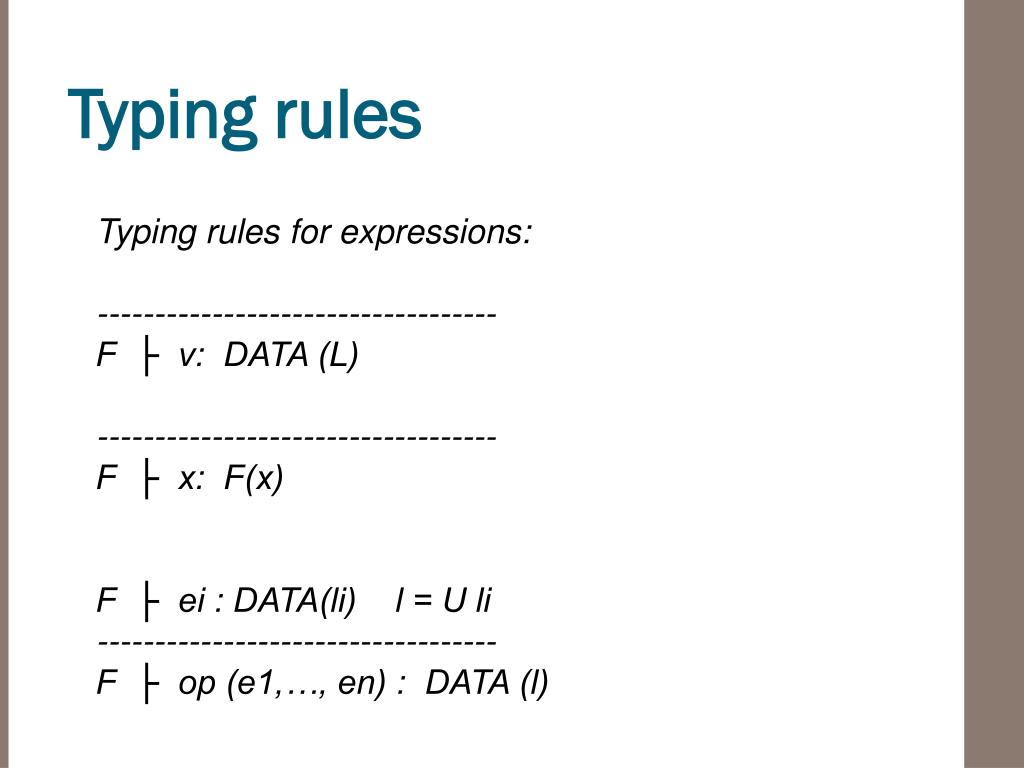 Typing rules

Typing rules for expressions:

-----------------------------------
F ├ v: DATA (L)

-----------------------------------
F ├ x: F(x)

F ├ ei : DATA(li)  l = U li
-----------------------------------
F ├ op (e1,…, en) : DATA (l)